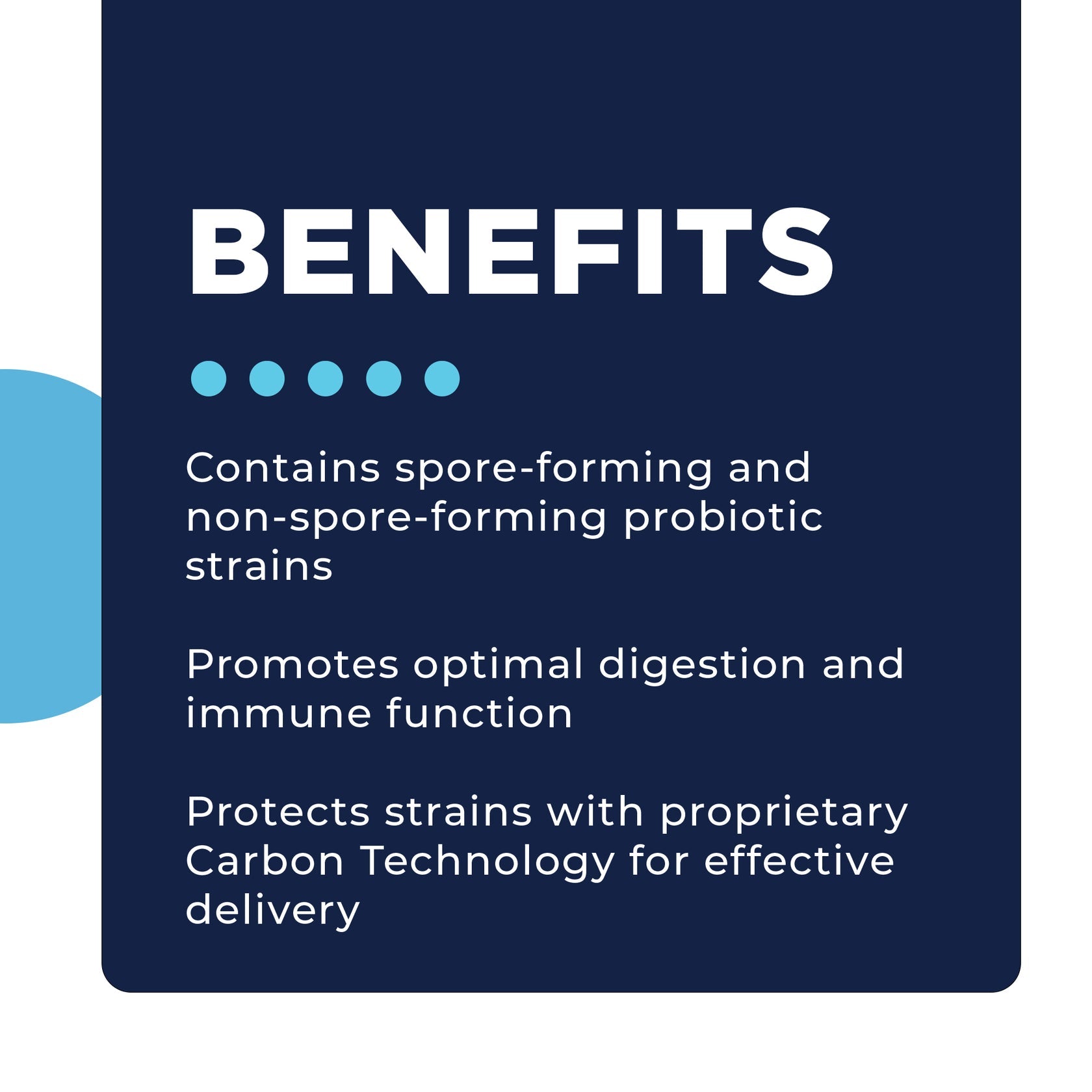 BENEFITS

Contains spore-forming and non-spore-forming probiotic strains

Promotes optimal digestion and immune function

Protects strains with proprietary Carbon Technology for effective delivery